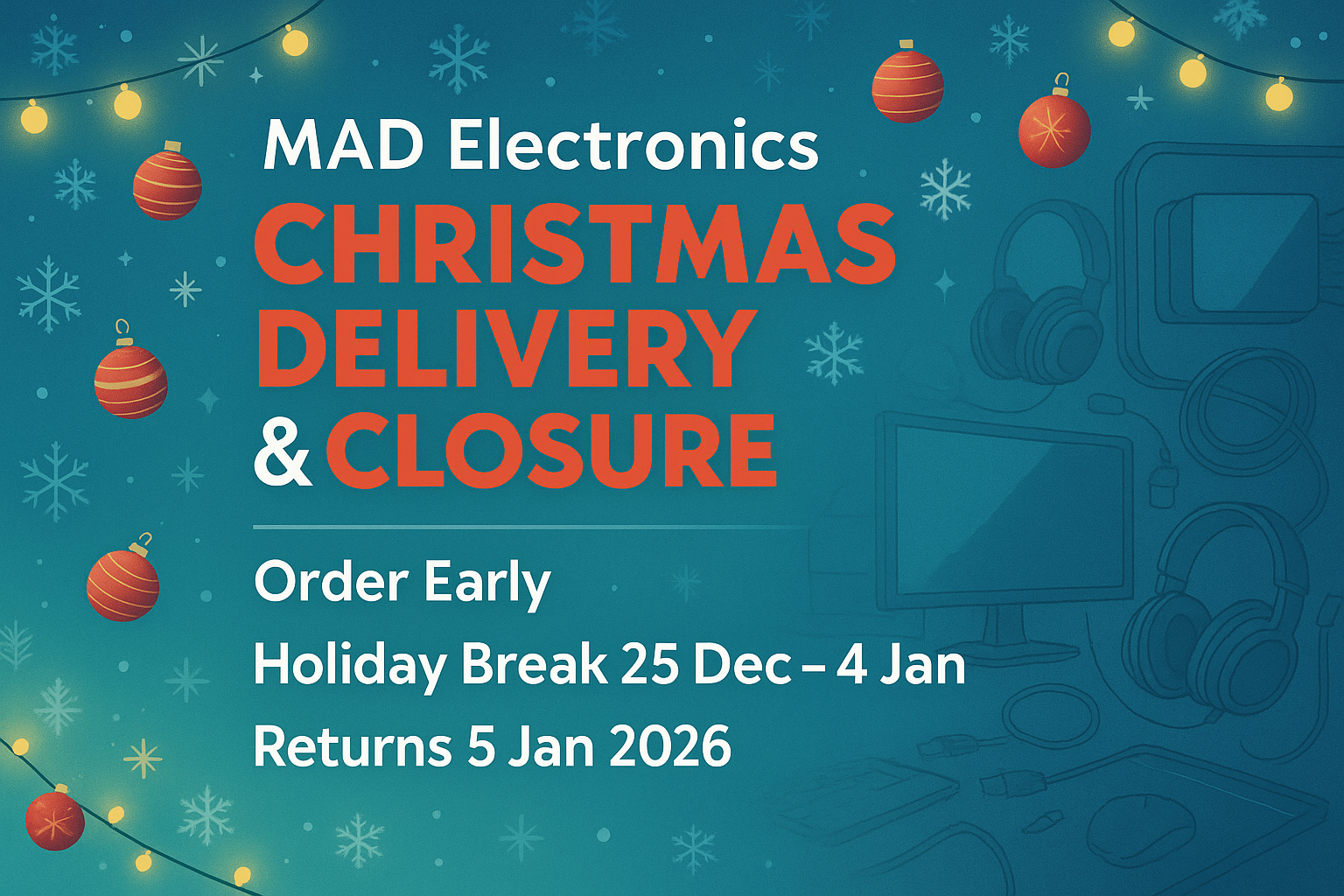 MAD Electronics
CHRISTMAS
DELIVERY
& CLOSURE

Order Early
Holiday Break 25 Dec – 4 Jan
Returns 5 Jan 2026